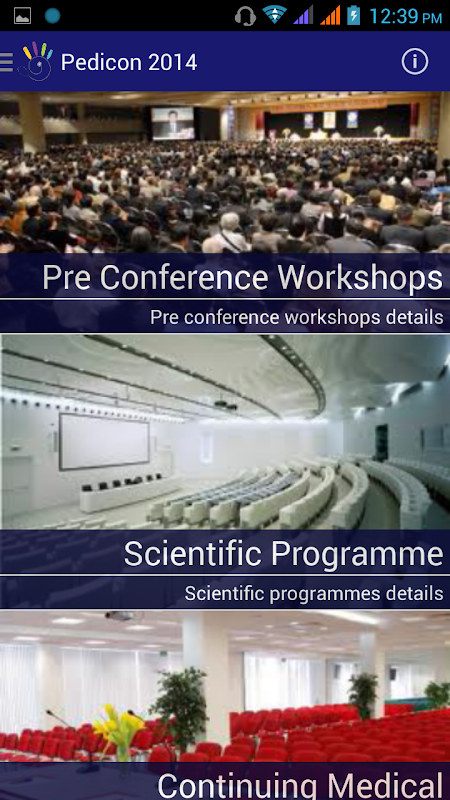 12:39 PM

Pedicon 2014

Pre Conference Workshops
Pre conference workshops details

Scientific Programme
Scientific programmes details

Continuing Medical